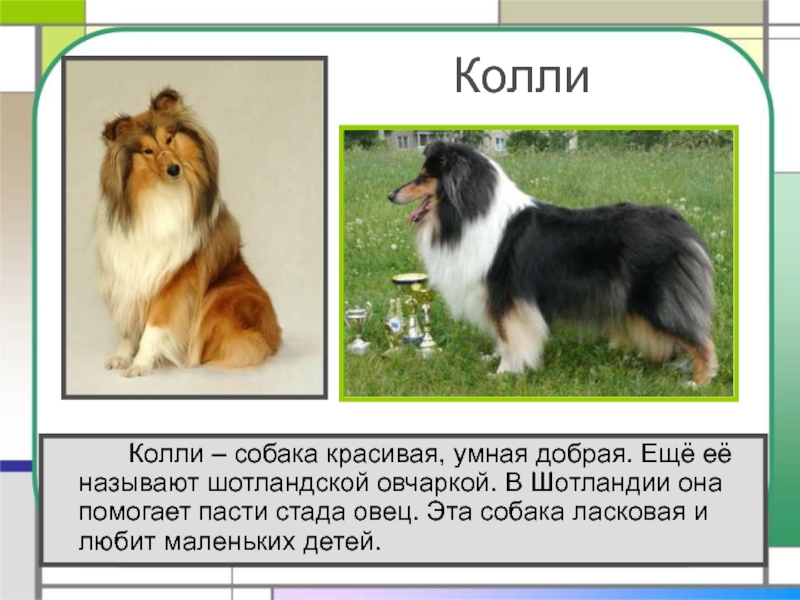 Колли

Колли – собака красивая, умная добрая. Ещё её называют шотландской овчаркой. В Шотландии она помогает пасти стада овец. Эта собака ласковая и любит маленьких детей.